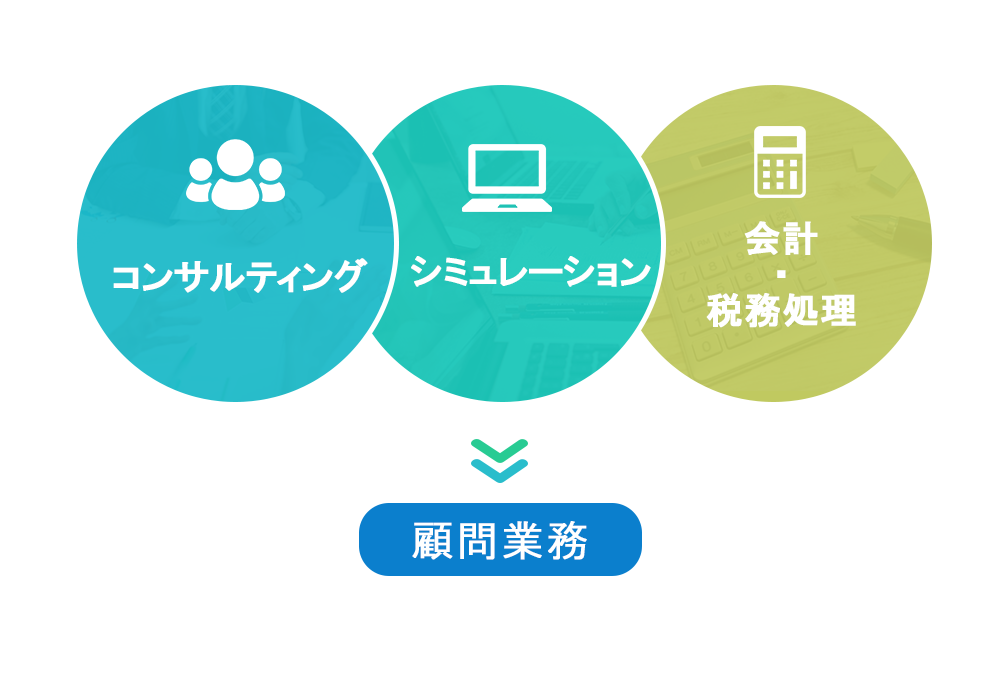 コンサルティング

シミュレーション

会計
・
税務処理

顧問業務